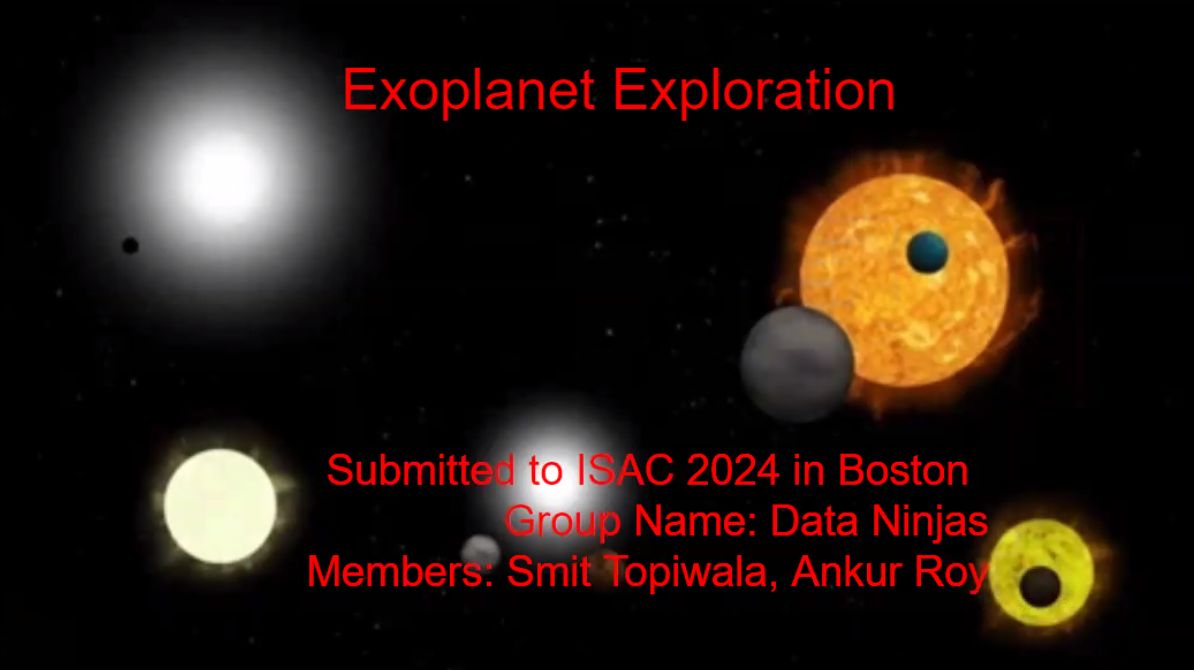 Exoplanet Exploration

Submitted to ISAC 2024 in Boston
Group Name: Data Ninjas
Members: Smit Topiwala, Ankur Roy